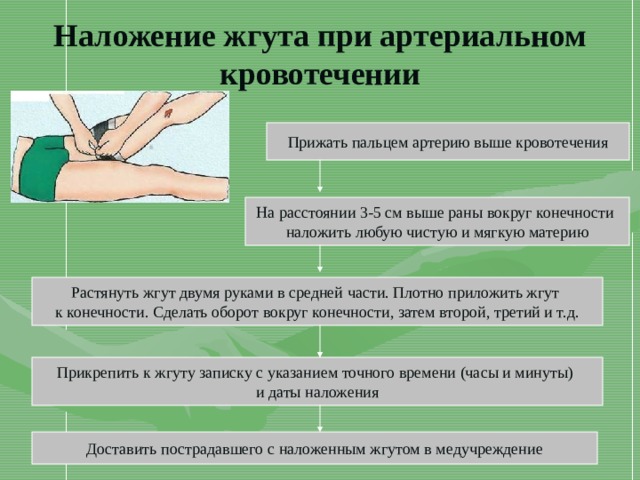 Наложение жгута при артериальном кровотечении

Прижать пальцем артерию выше кровотечения

На расстоянии 3-5 см выше раны вокруг конечности наложить любую чистую и мягкую материю

Растянуть жгут двумя руками в средней части. Плотно приложить жгут к конечности. Сделать оборот вокруг конечности, затем второй, третий и т.д.

Прикрепить к жгуту записку с указанием точного времени (часы и минуты) и даты наложения

Доставить пострадавшего с наложенным жгутом в медучреждение